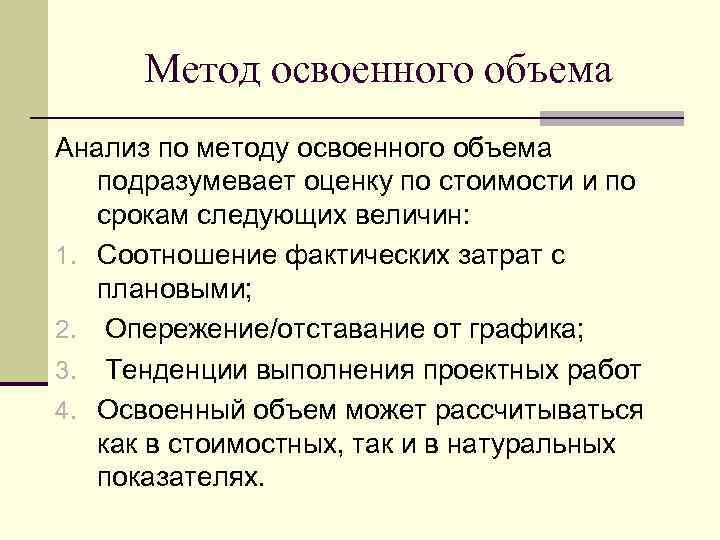 Метод освоенного объема

Анализ по методу освоенного объема подразумевает оценку по стоимости и по срокам следующих величин:

1. Соотношение фактических затрат с плановыми;
2. Опережение/отставание от графика;
3. Тенденции выполнения проектных работ
4. Освоенный объем может рассчитываться как в стоимостных, так и в натуральных показателях.